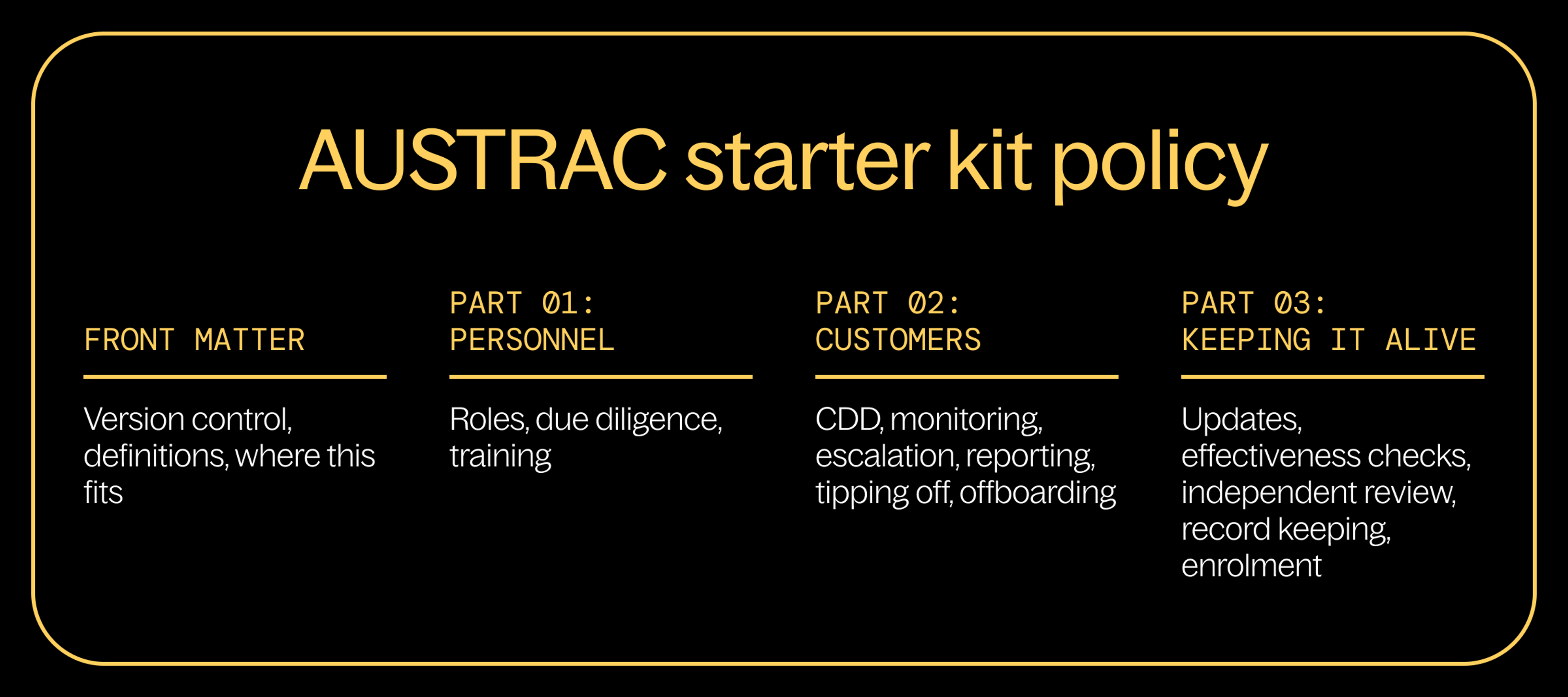 AUSTRAC starter kit policy

FRONT MATTER

Version control, definitions, where this fits

PART 01: PERSONNEL

Roles, due diligence, training

PART 02: CUSTOMERS

CDD, monitoring, escalation, reporting, tipping off, offboarding

PART 03: KEEPING IT ALIVE

Updates, effectiveness checks, independent review, record keeping, enrolment